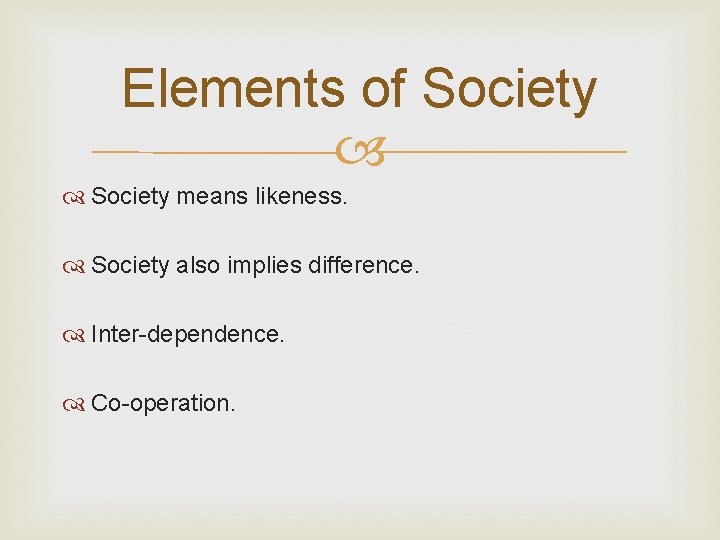 Elements of Society

Society means likeness.

Society also implies difference.

Inter-dependence.

Co-operation.